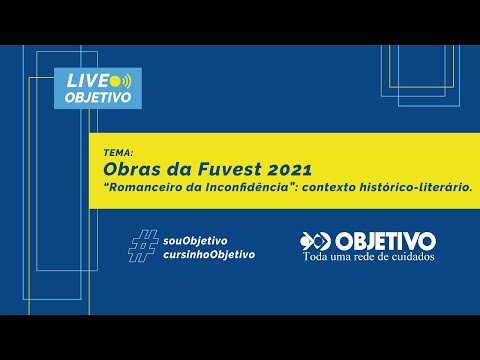 LIVE
OBJETIVO

TEMA:
Obras da Fuvest 2021
"Romanceiro da Inconfidência": contexto histórico-literário.

#
souObjetivo
cursinhoObjetivo

OBJETIVO
Toda uma rede de cuidados